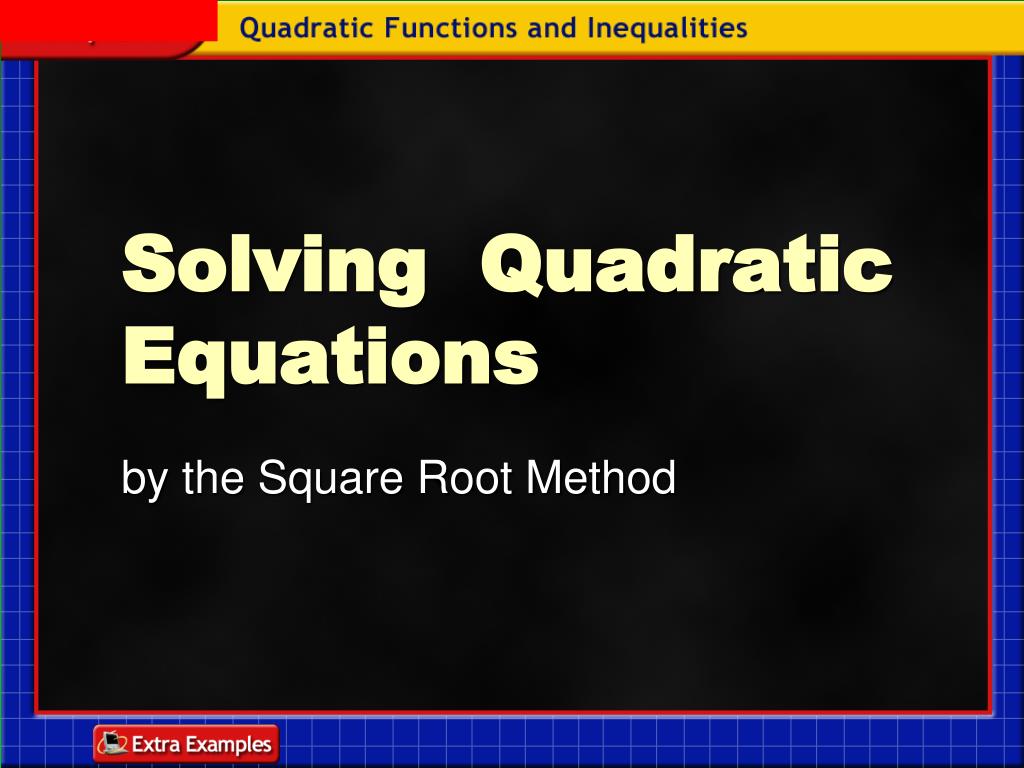 Quadratic Functions and Inequalities

Solving Quadratic Equations

by the Square Root Method

Extra Examples